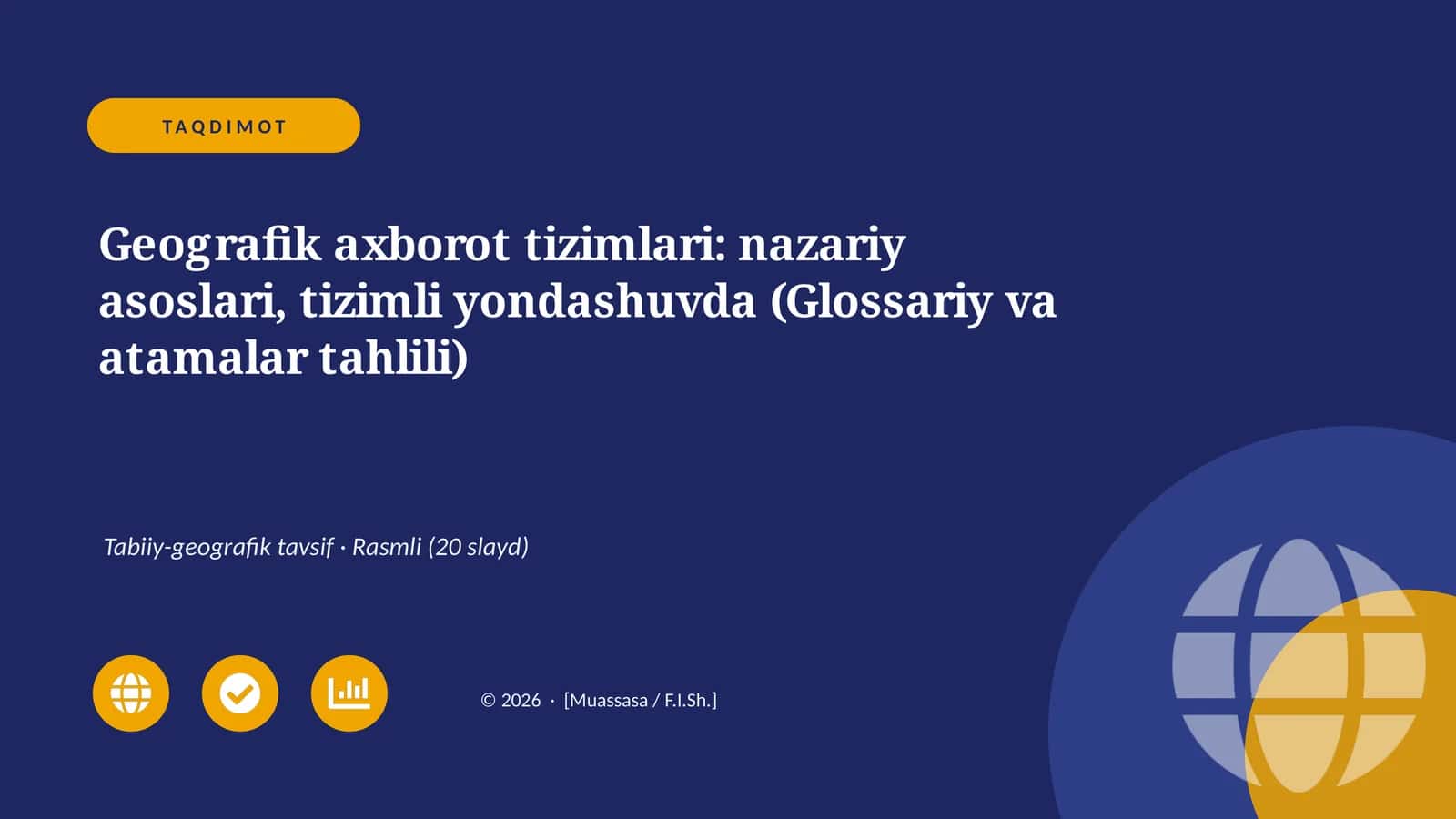 TAQDIMOT

Geografik axborot tizimlari: nazariy asoslari, tizimli yondashuvda (Glossariy va atamalar tahlili)

Tabiiy-geografik tavsif · Rasmli (20 slayd)

© 2026 · [Muassasa / F.I.Sh.]